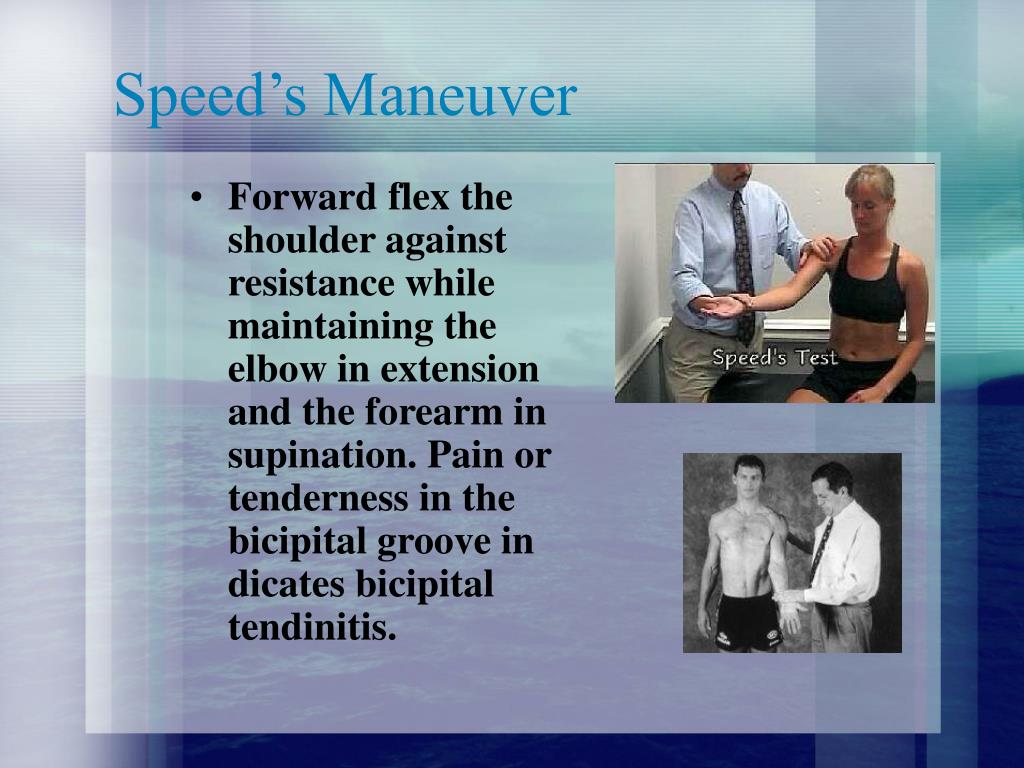 Speed’s Maneuver

• Forward flex the shoulder against resistance while maintaining the elbow in extension and the forearm in supination. Pain or tenderness in the bicipital groove in dicates bicipital tendinitis.

Speed's Test